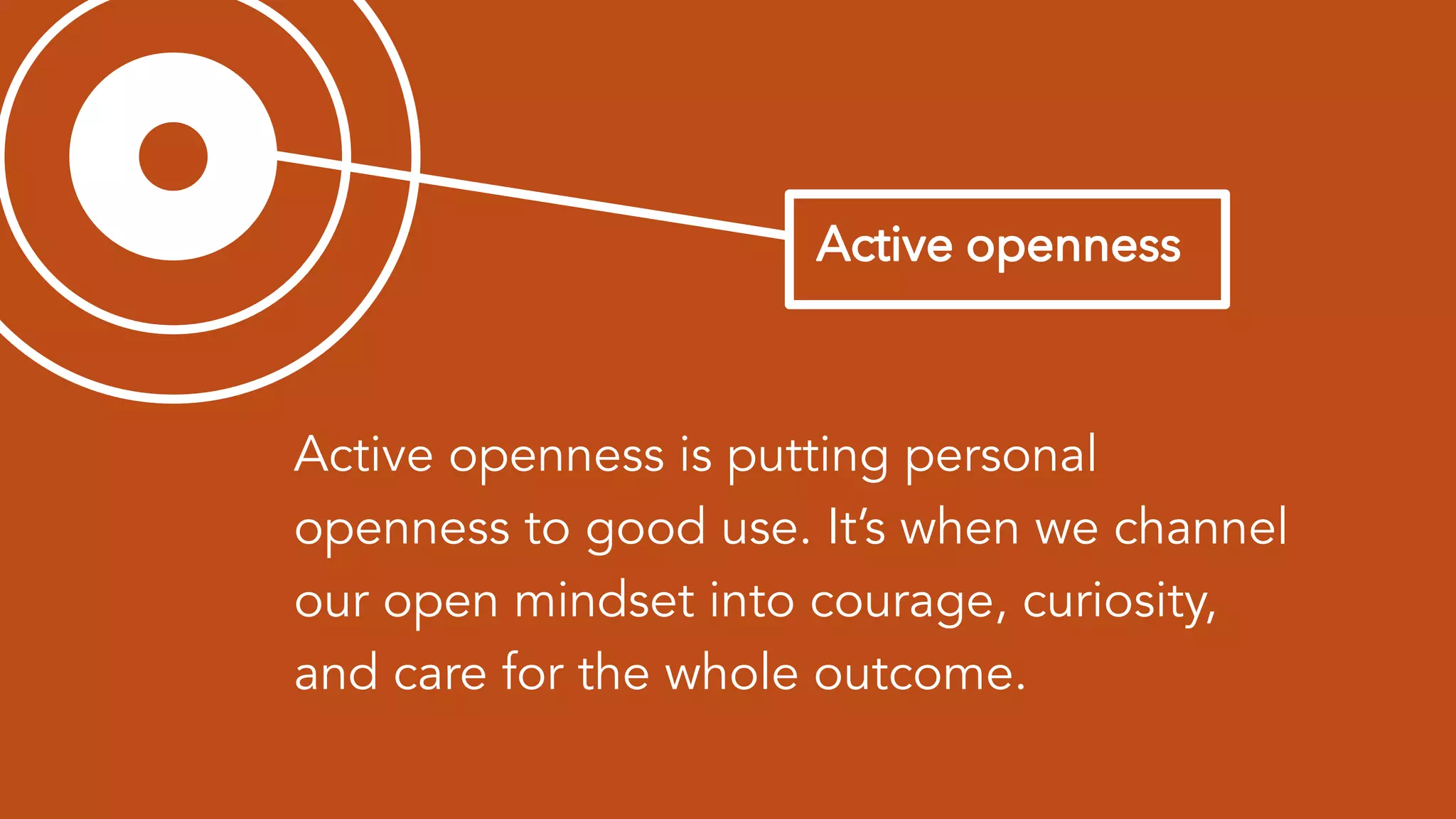 Active openness

Active openness is putting personal openness to good use. It’s when we channel our open mindset into courage, curiosity, and care for the whole outcome.